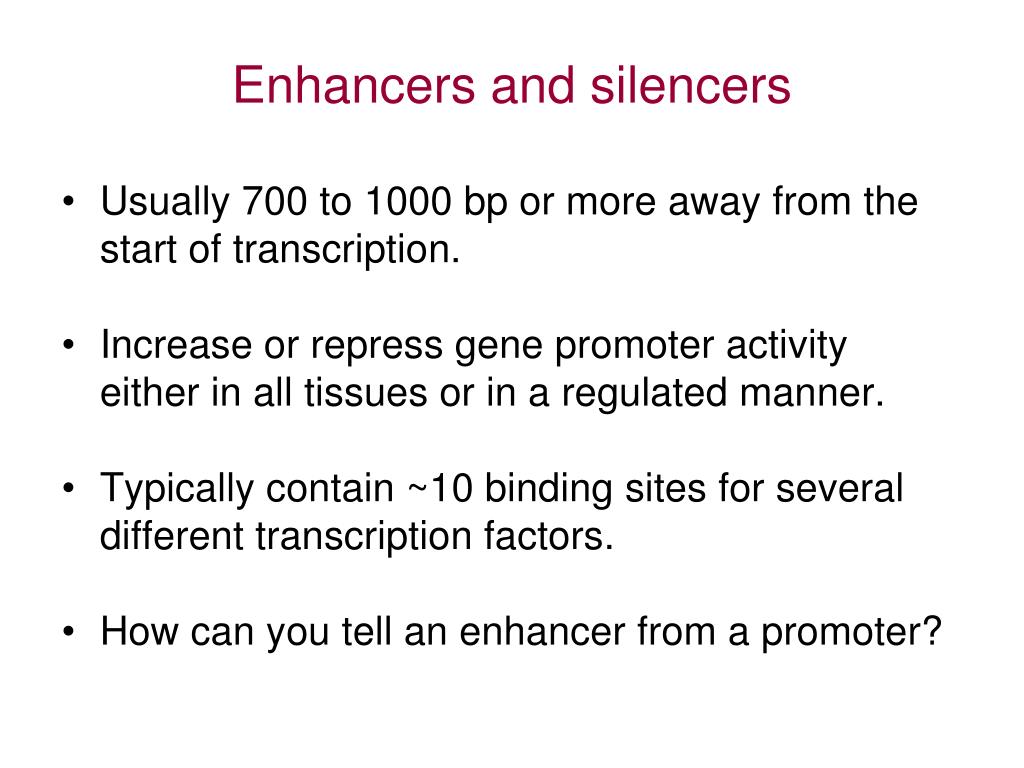 Enhancers and silencers

• Usually 700 to 1000 bp or more away from the start of transcription.

• Increase or repress gene promoter activity either in all tissues or in a regulated manner.

• Typically contain ~10 binding sites for several different transcription factors.

• How can you tell an enhancer from a promoter?